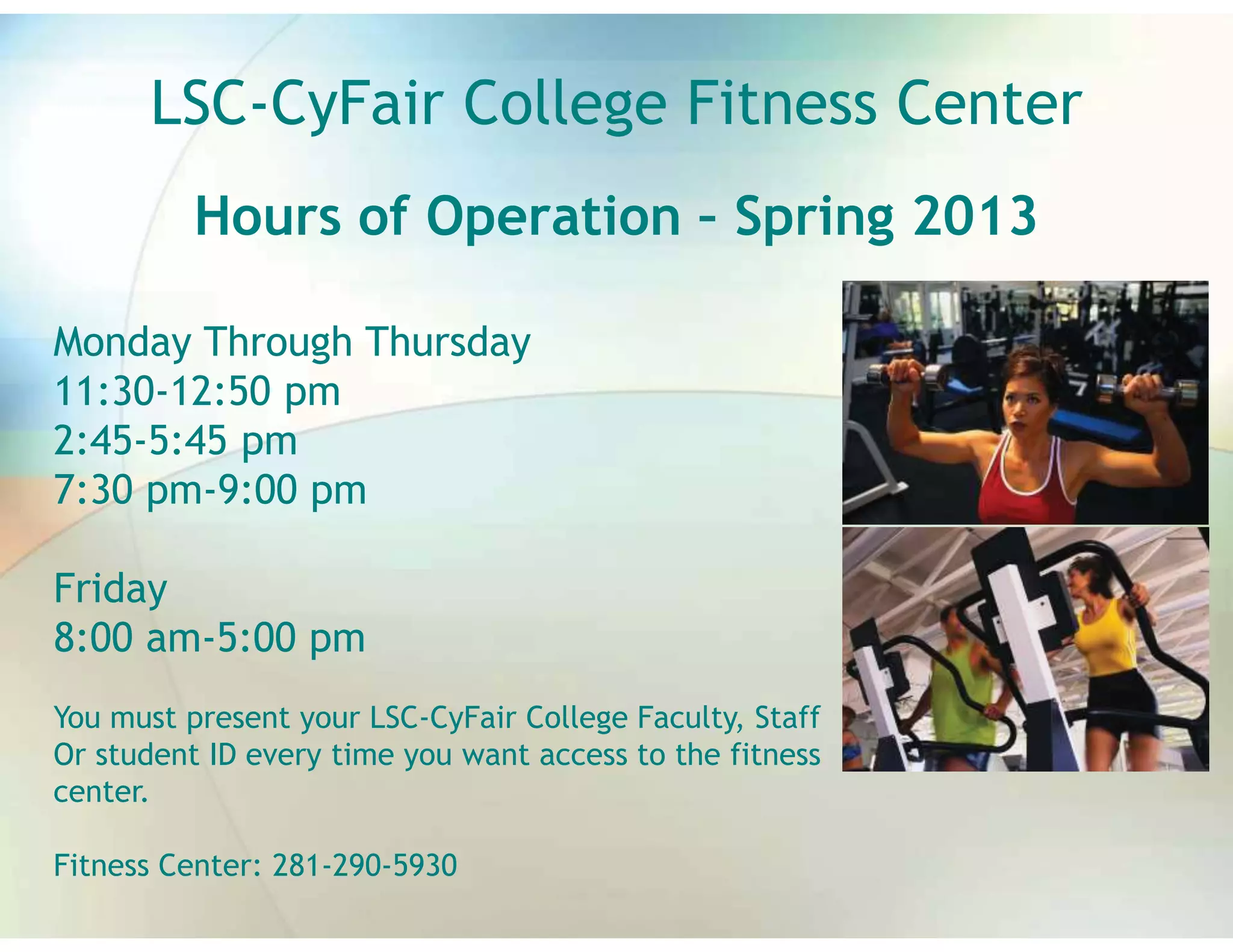 LSC-CyFair College Fitness Center

Hours of Operation – Spring 2013

Monday Through Thursday
11:30-12:50 pm
2:45-5:45 pm
7:30 pm-9:00 pm

Friday
8:00 am-5:00 pm

You must present your LSC-CyFair College Faculty, Staff Or student ID every time you want access to the fitness center.

Fitness Center: 281-290-5930